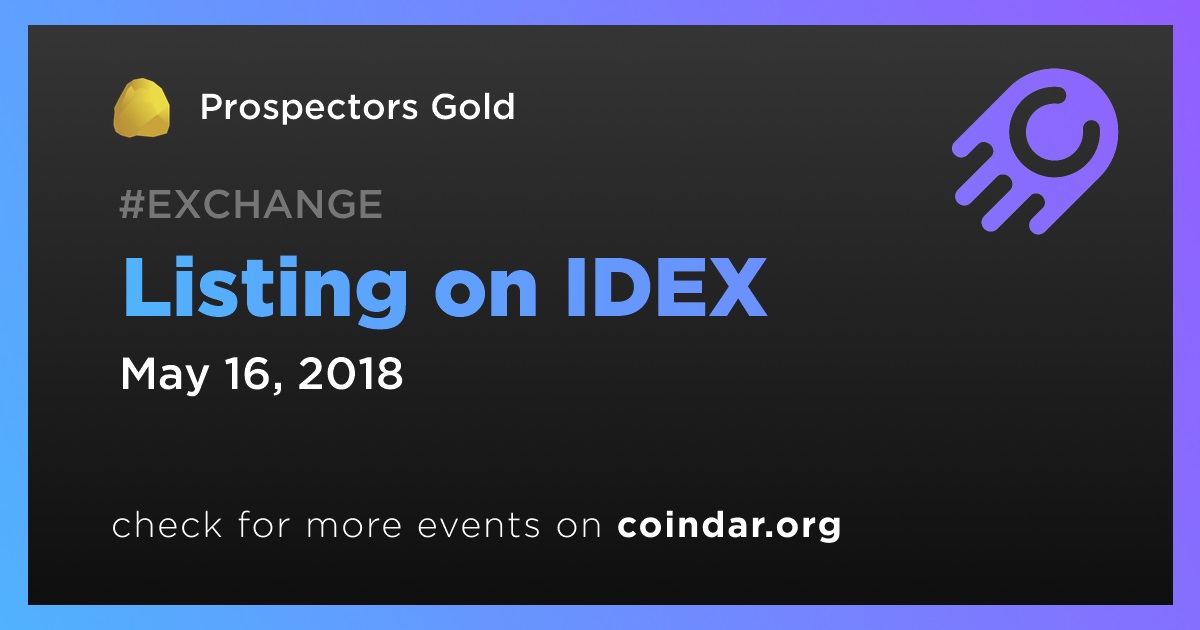 Prospectors Gold

#EXCHANGE

Listing on IDEX

May 16, 2018

check for more events on coindar.org